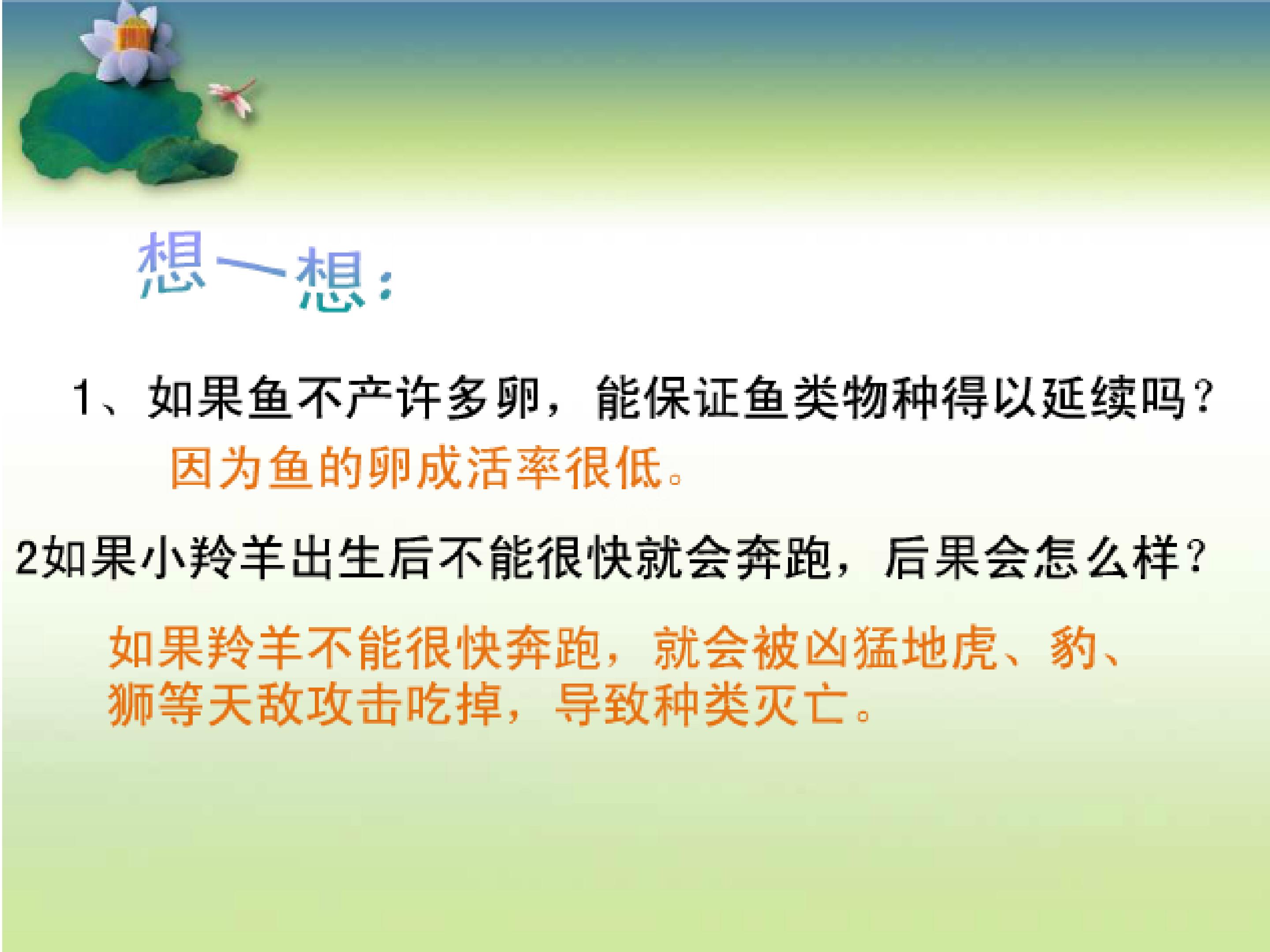 想一想：

1、如果鱼不产许多卵，能保证鱼类物种得以延续吗？

因为鱼的卵成活率很低。

2如果小羚羊出生后不能很快就会奔跑，后果会怎么样？

如果羚羊不能很快奔跑，就会被凶猛地虎、豹、狮等天敌攻击吃掉，导致种类灭亡。